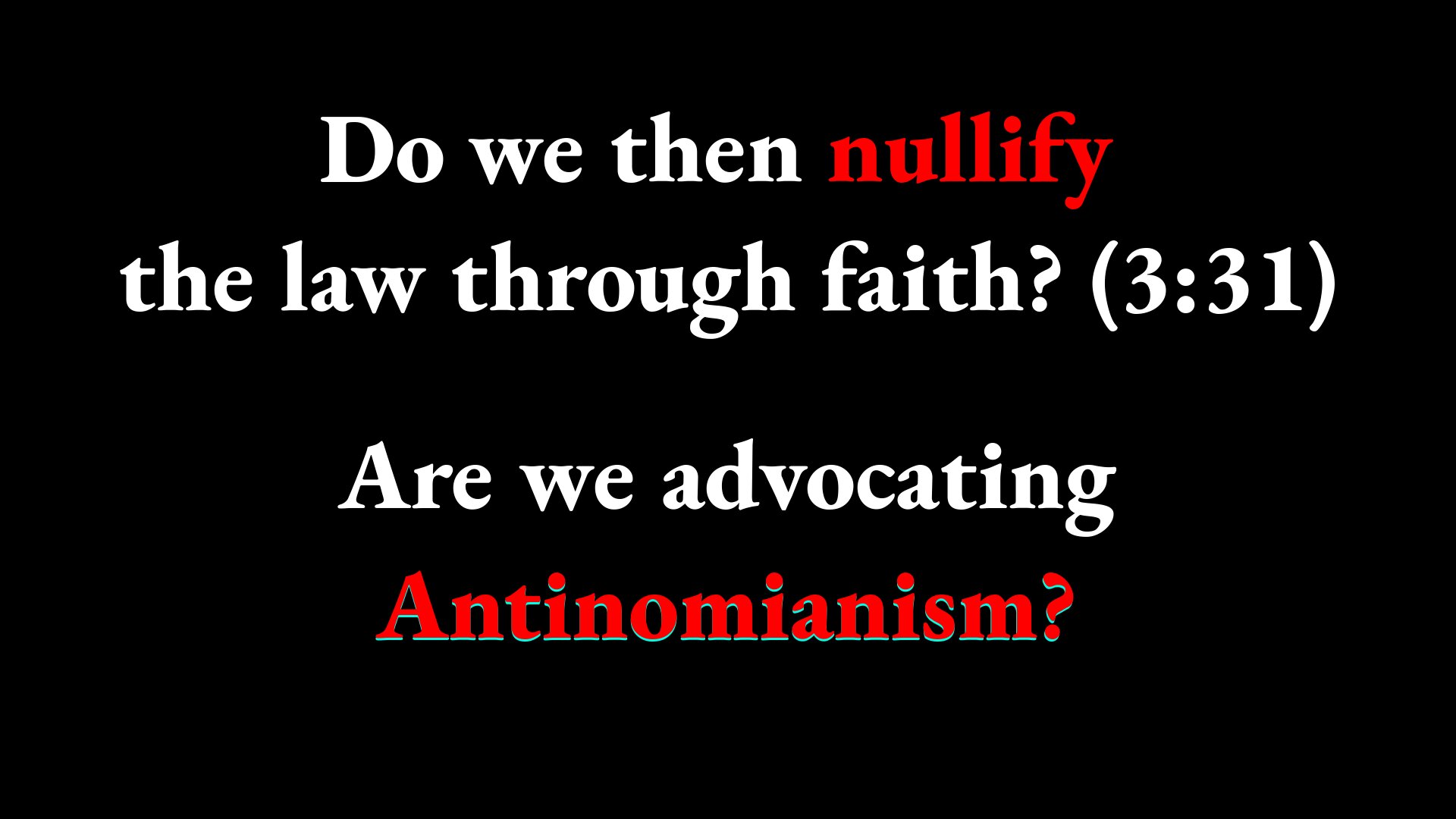 Do we then nullify the law through faith? (3:31)

Are we advocating Antinomianism?